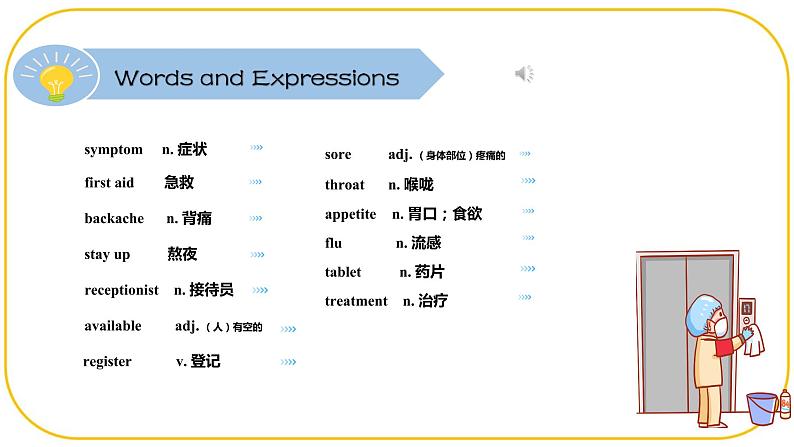 Words and Expressions

symptom n. 症状 »»
first aid 急救 »»
backache n. 背痛 »»
stay up 熬夜 »»
receptionist n. 接待员 »»
available adj.（人）有空的 »»
register v. 登记 »»

sore adj.（身体部位）疼痛的 »»
throat n. 喉咙 »»
appetite n. 胃口；食欲 »»
flu n. 流感 »»
tablet n. 药片 »»
treatment n. 治疗 »»